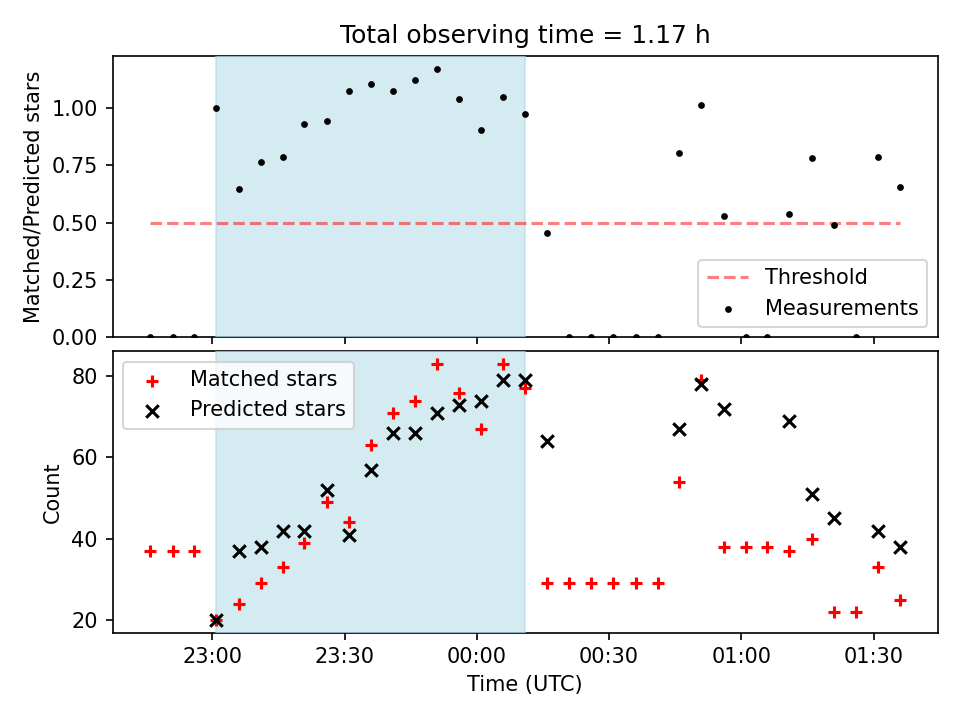 Total observing time = 1.17 h

Matched/Predicted stars

1.00
0.75
0.50
0.25
0.00

Threshold
Measurements

Matched stars
Predicted stars

Count

80
60
40
20

23:00
23:30
00:00
00:30
01:00
01:30

Time (UTC)